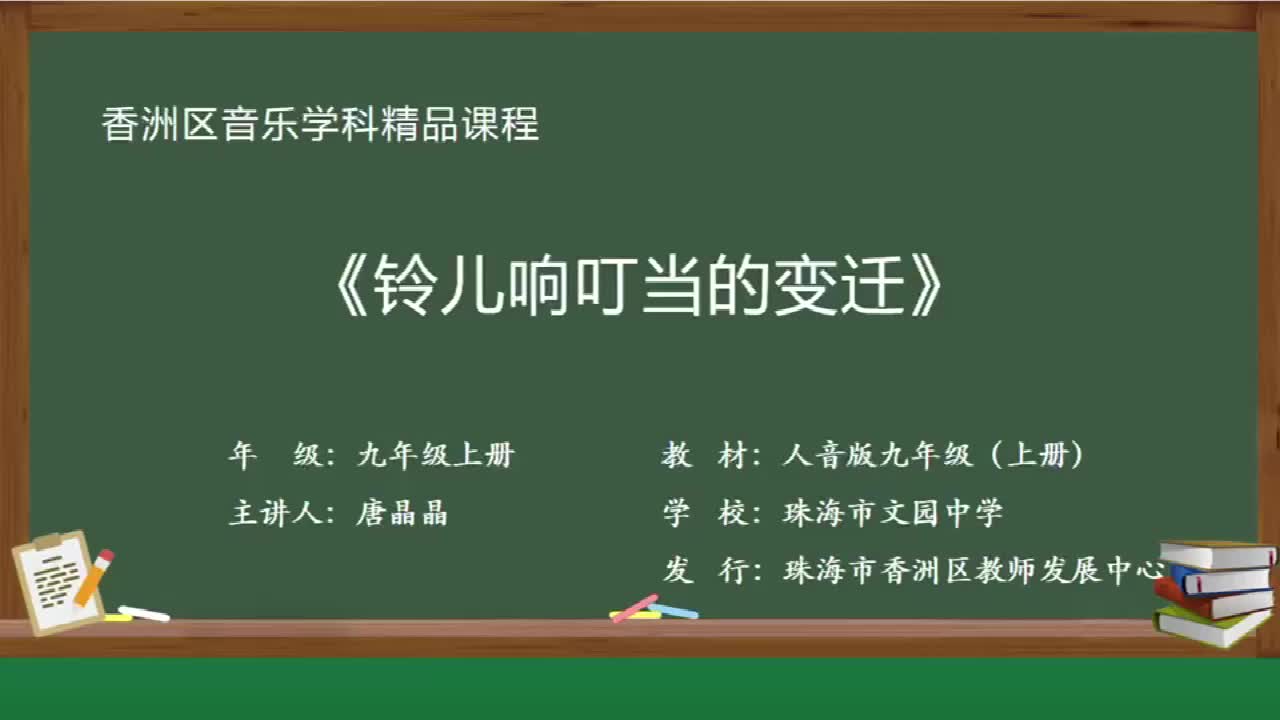 香洲区音乐学科精品课程

《铃儿响叮当的变迁》

年　级：九年级上册

主讲人：唐晶晶

教　材：人音版九年级（上册）

学　校：珠海市文园中学

发　行：珠海市香洲区教师发展中心